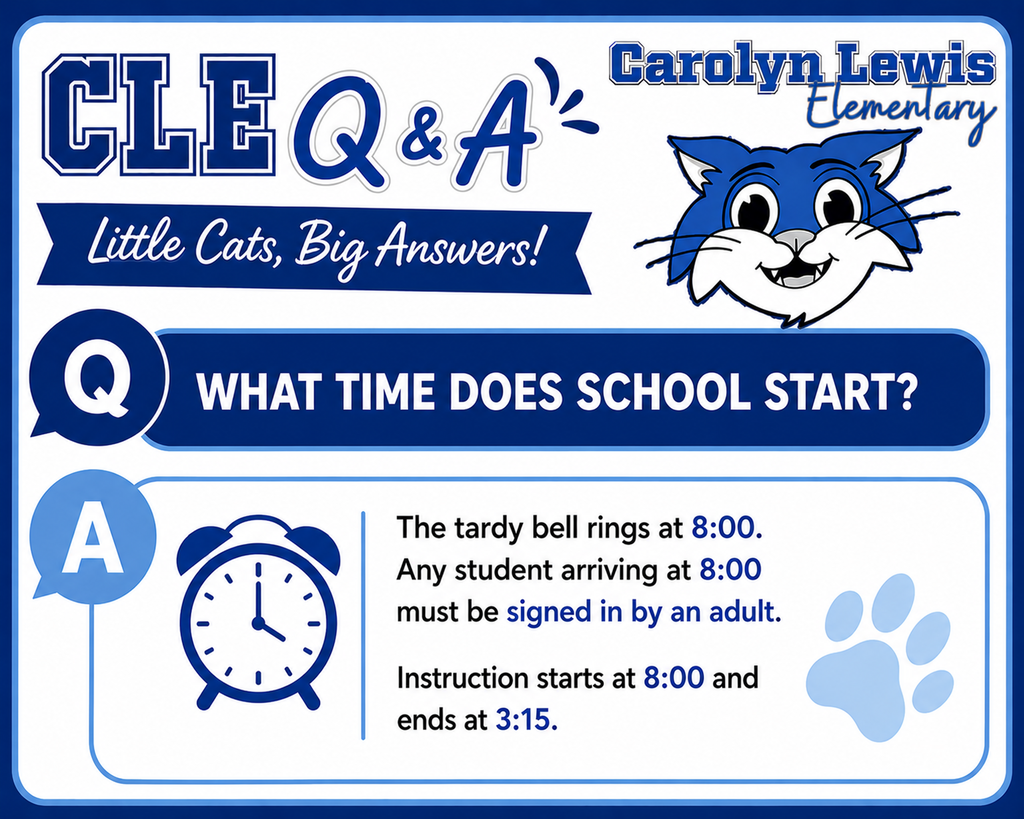 CLE Q & A

Carolyn Lewis Elementary

Little Cats, Big Answers!

Q WHAT TIME DOES SCHOOL START?

A

The tardy bell rings at 8:00. Any student arriving at 8:00 must be signed in by an adult.

Instruction starts at 8:00 and ends at 3:15.